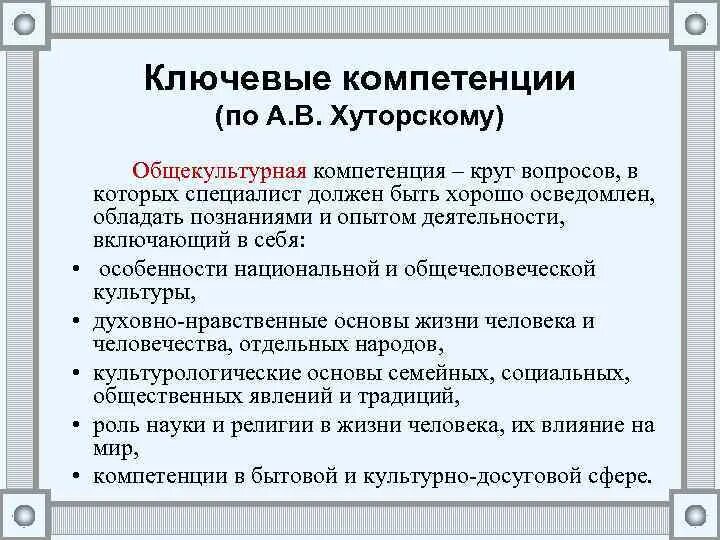 Ключевые компетенции
(по А.В. Хуторскому)

Общекультурная компетенция – круг вопросов, в которых специалист должен быть хорошо осведомлен, обладать познаниями и опытом деятельности, включающий в себя:

• особенности национальной и общечеловеческой культуры,
• духовно-нравственные основы жизни человека и человечества, отдельных народов,
• культурологические основы семейных, социальных, общественных явлений и традиций,
• роль науки и религии в жизни человека, их влияние на мир,
• компетенции в бытовой и культурно-досуговой сфере.